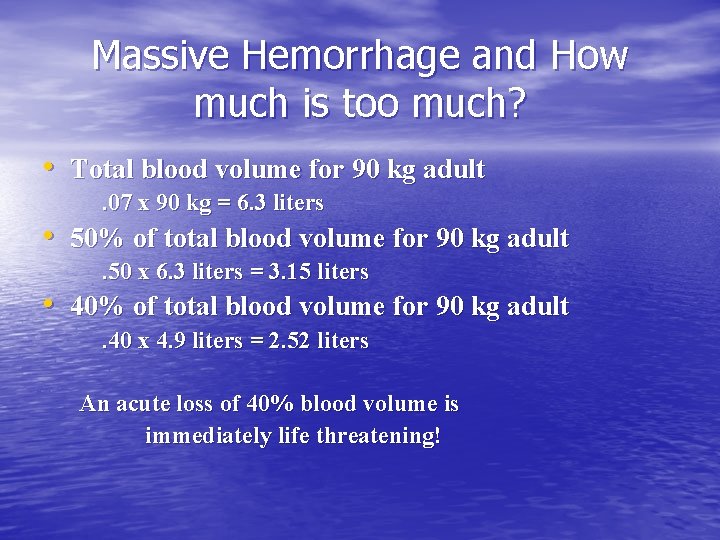 Massive Hemorrhage and How much is too much?

• Total blood volume for 90 kg adult
.07 x 90 kg = 6.3 liters
• 50% of total blood volume for 90 kg adult
.50 x 6.3 liters = 3.15 liters
• 40% of total blood volume for 90 kg adult
.40 x 4.9 liters = 2.52 liters

An acute loss of 40% blood volume is immediately life threatening!